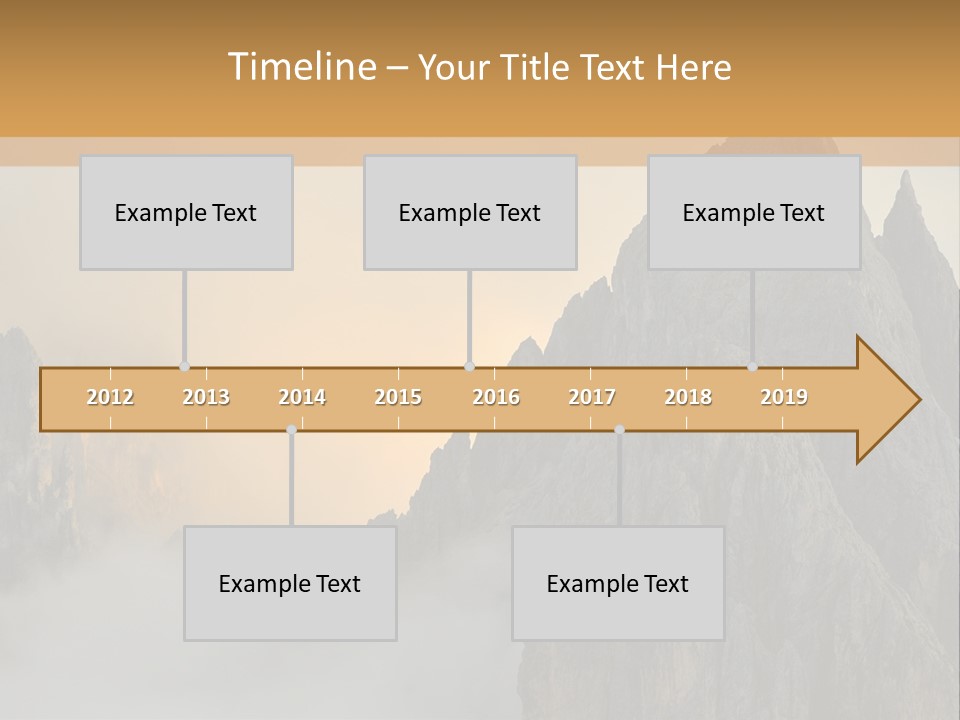 Timeline – Your Title Text Here

Example Text

Example Text

Example Text

2012 2013 2014 2015 2016 2017 2018 2019

Example Text

Example Text